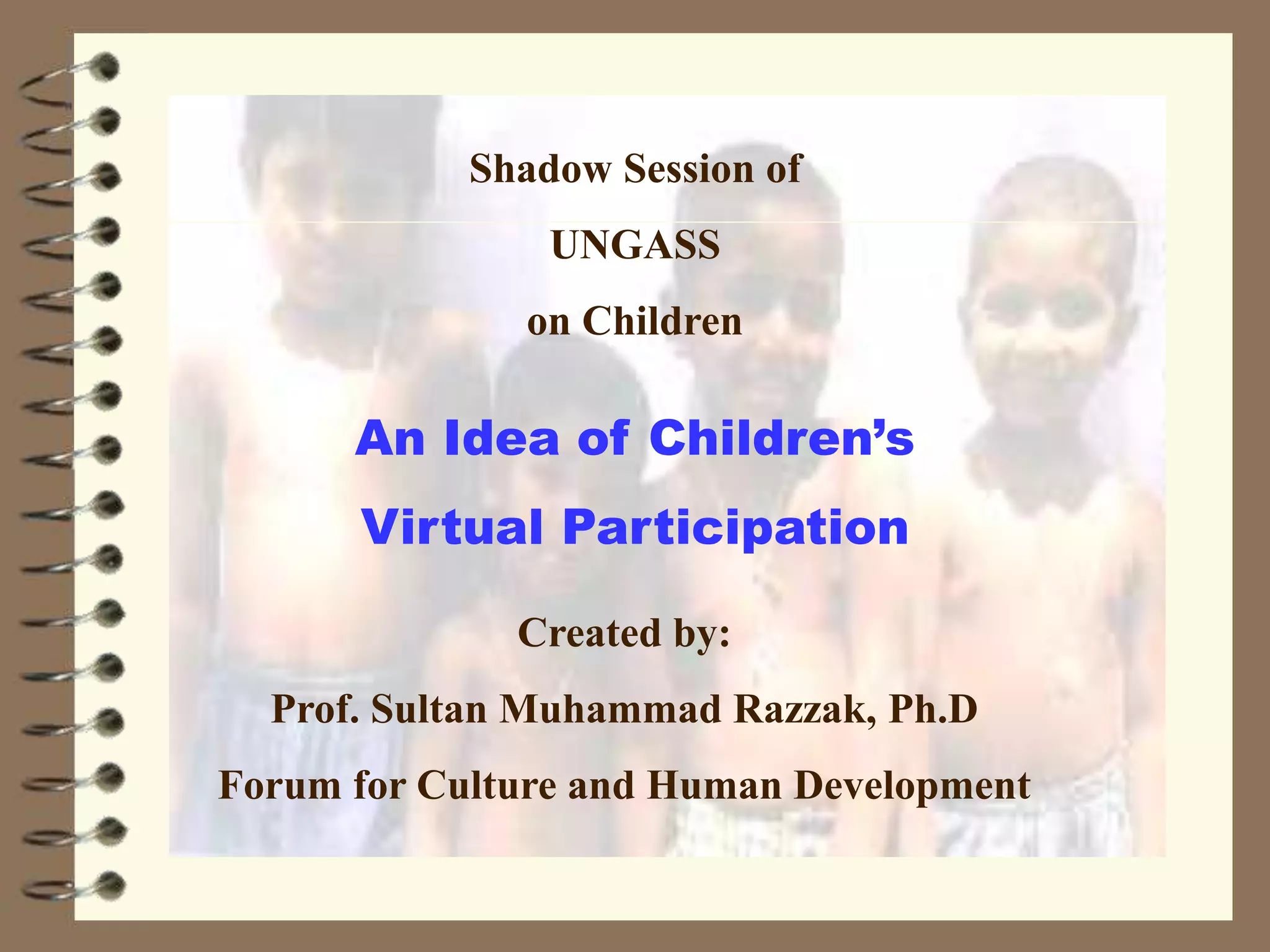 Shadow Session of

UNGASS

on Children

An Idea of Children's

Virtual Participation

Created by:

Prof. Sultan Muhammad Razzak, Ph.D

Forum for Culture and Human Development